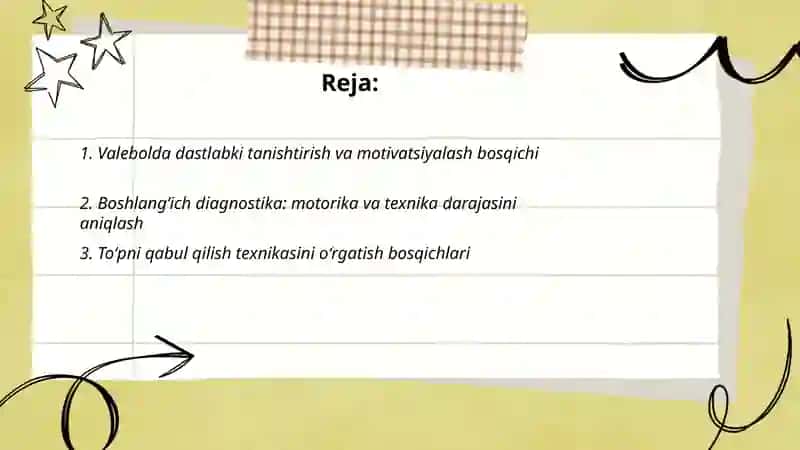 Reja:

1. Valebolda dastlabki tanishtirish va motivatsiyalash bosqichi

2. Boshlang'ich diagnostika: motorika va texnika darajasini aniqlash

3. To'pni qabul qilish texnikasini o'rgatish bosqichlari